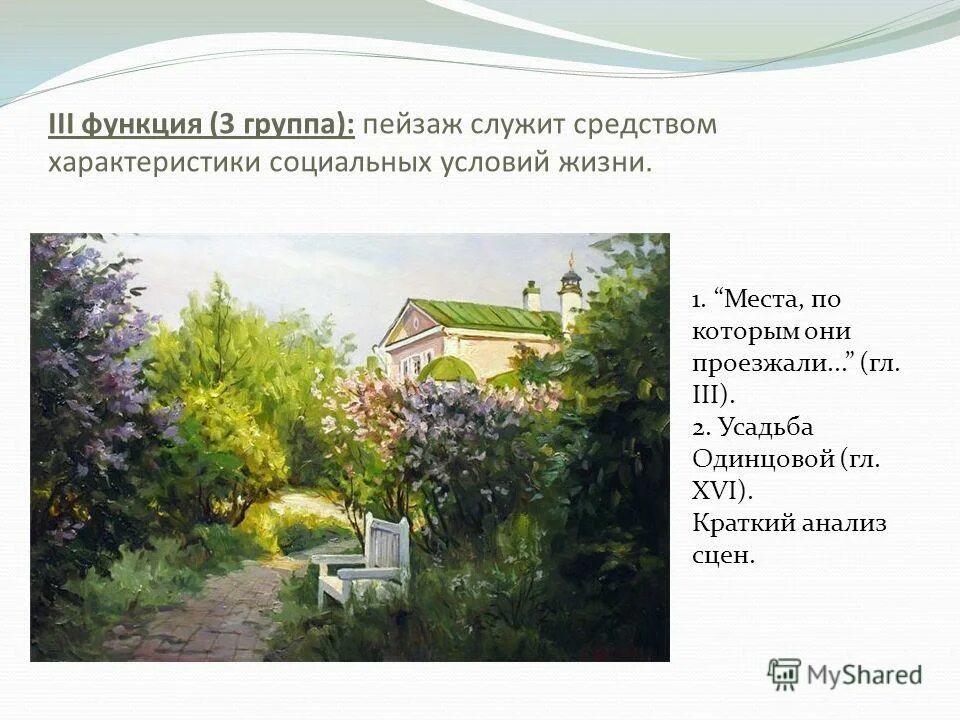 III функция (3 группа): пейзаж служит средством характеристики социальных условий жизни.

1. “Места, по которым они проезжали...” (гл. III).
2. Усадьба Одинцовой (гл. XVI).
Краткий анализ сцен.

MyShared